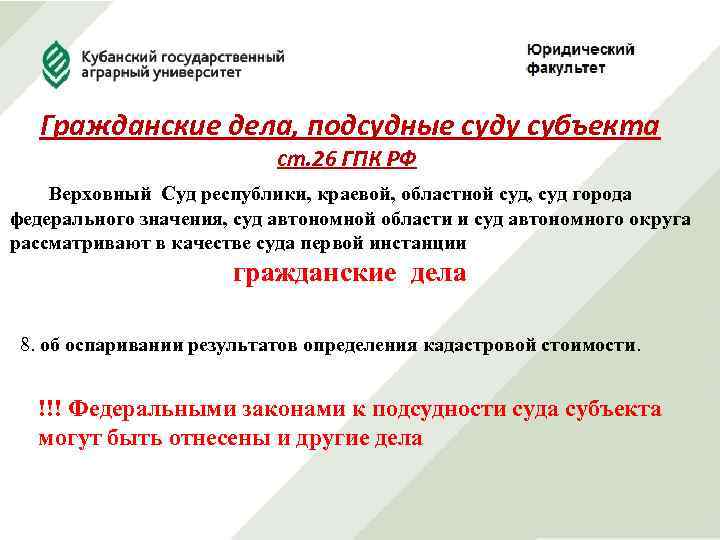 Кубанский государственный аграрный университет

Юридический факультет

Гражданские дела, подсудные суду субъекта

ст.26 ГПК РФ

Верховный Суд республики, краевой, областной суд, суд города федерального значения, суд автономной области и суд автономного округа рассматривают в качестве суда первой инстанции

гражданские дела

8. об оспаривании результатов определения кадастровой стоимости.

!!! Федеральными законами к подсудности суда субъекта могут быть отнесены и другие дела